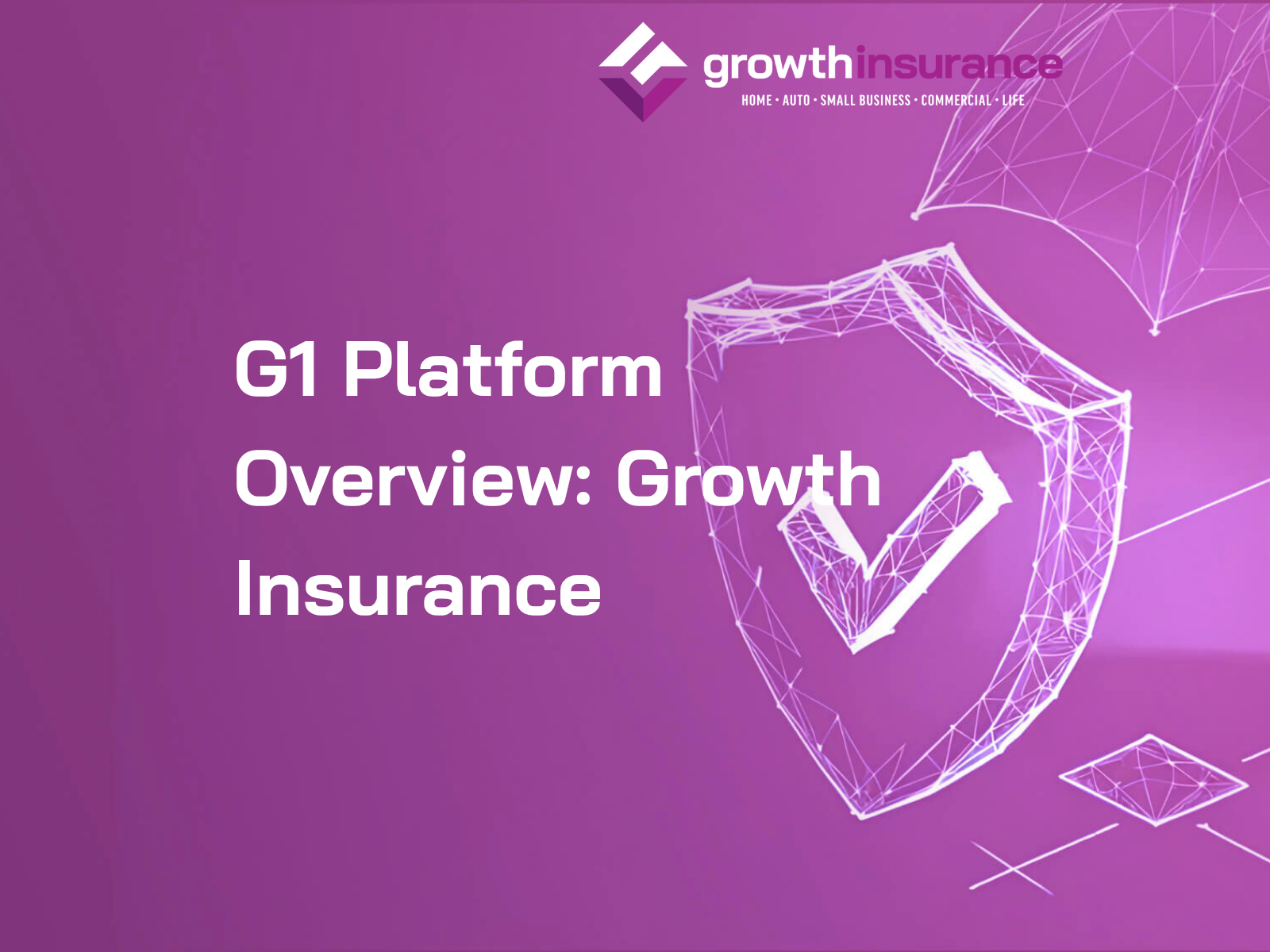 growthinsurance
HOME · AUTO · SMALL BUSINESS · COMMERCIAL · LIFE

G1 Platform Overview: Growth Insurance